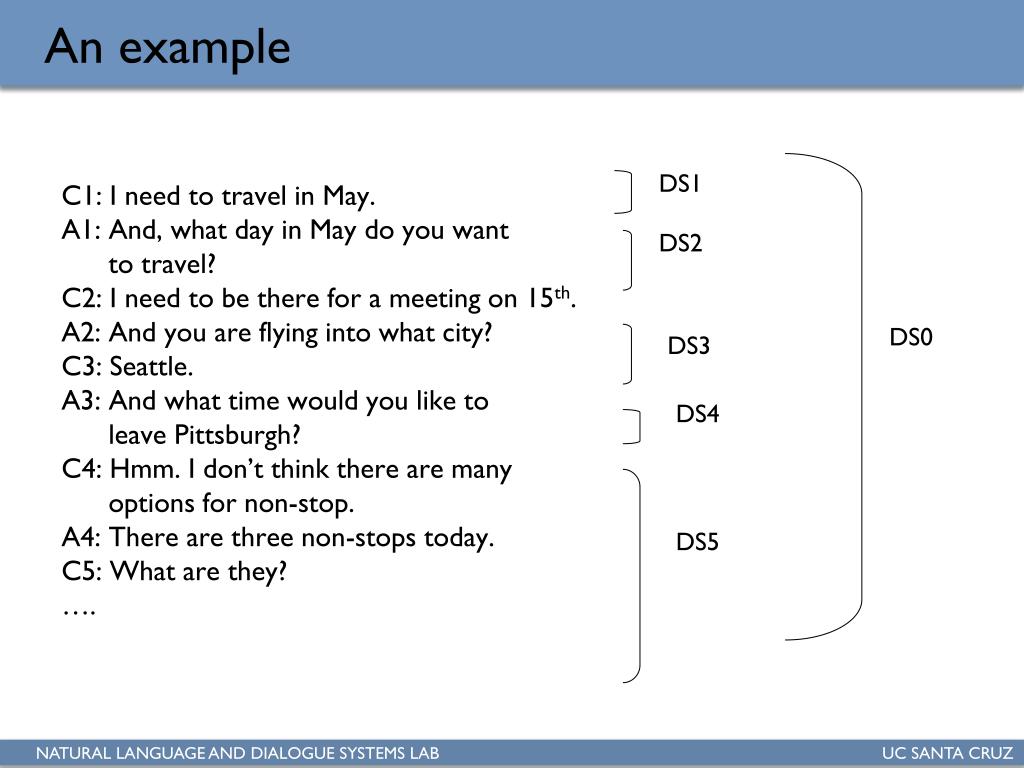 An example

C1: I need to travel in May.
A1: And, what day in May do you want to travel?
C2: I need to be there for a meeting on 15$^{th}$.
A2: And you are flying into what city?
C3: Seattle.
A3: And what time would you like to leave Pittsburgh?
C4: Hmm. I don't think there are many options for non-stop.
A4: There are three non-stops today.
C5: What are they?
….

DS1
DS2
DS3
DS4
DS5
DS0

NATURAL LANGUAGE AND DIALOGUE SYSTEMS LAB
UC SANTA CRUZ